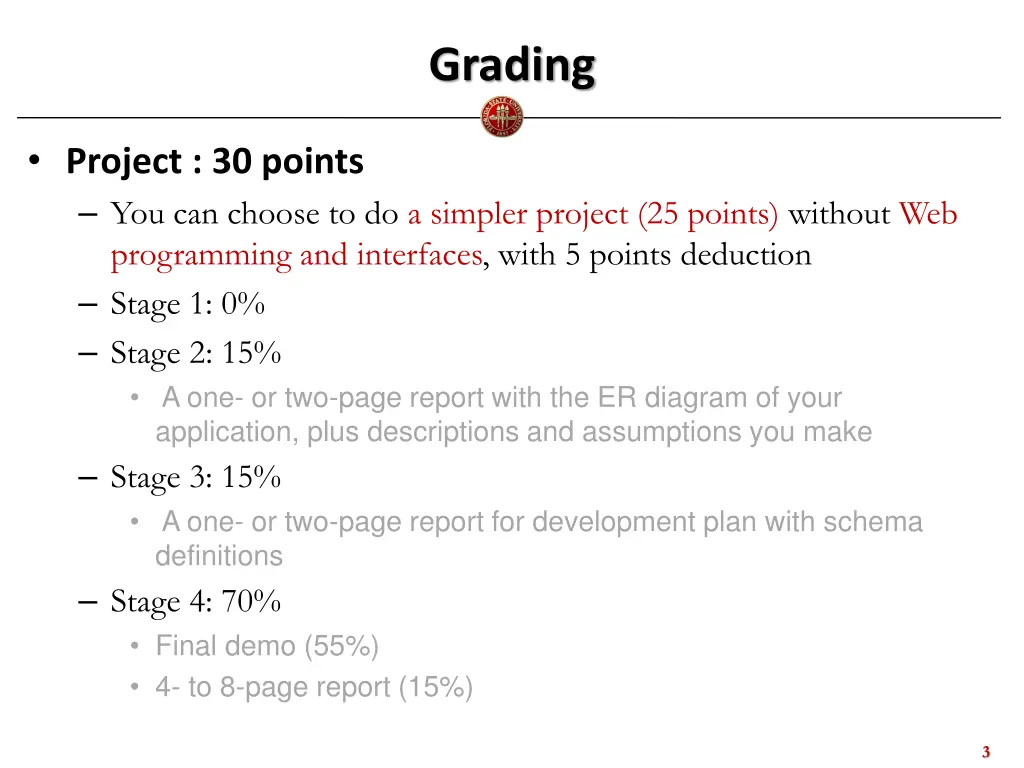 Grading

• Project : 30 points
– You can choose to do a simpler project (25 points) without Web programming and interfaces, with 5 points deduction
– Stage 1: 0%
– Stage 2: 15%
• A one- or two-page report with the ER diagram of your application, plus descriptions and assumptions you make
– Stage 3: 15%
• A one- or two-page report for development plan with schema definitions
– Stage 4: 70%
• Final demo (55%)
• 4- to 8-page report (15%)

3